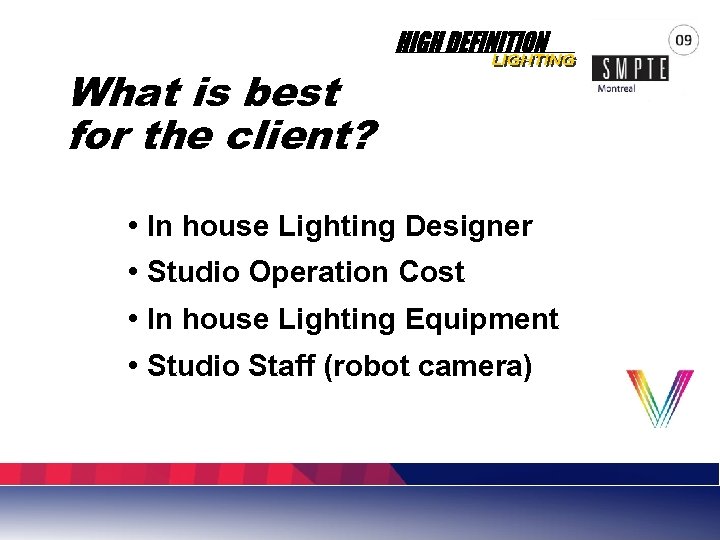 HIGH DEFINITION
LIGHTING

09

SMPTE
Montreal

What is best for the client?

• In house Lighting Designer
• Studio Operation Cost
• In house Lighting Equipment
• Studio Staff (robot camera)